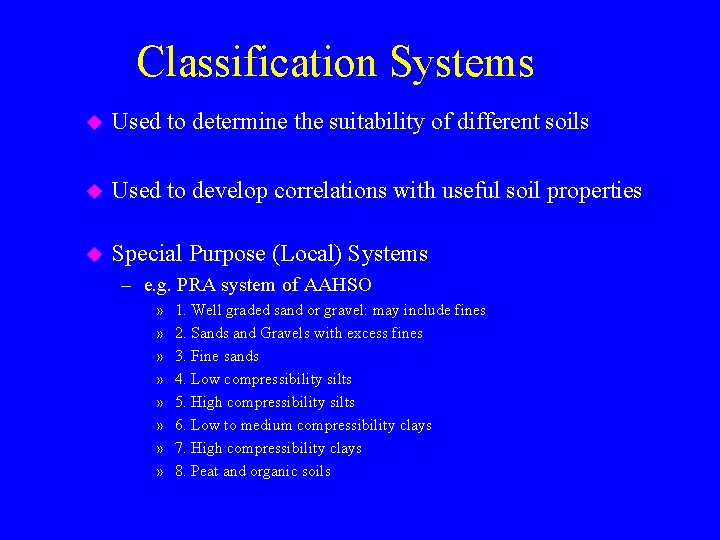 Classification Systems

◆ Used to determine the suitability of different soils

◆ Used to develop correlations with useful soil properties

◆ Special Purpose (Local) Systems

– e.g. PRA system of AAHSO

» 1. Well graded sand or gravel: may include fines

» 2. Sands and Gravels with excess fines

» 3. Fine sands

» 4. Low compressibility silts

» 5. High compressibility silts

» 6. Low to medium compressibility clays

» 7. High compressibility clays

» 8. Peat and organic soils